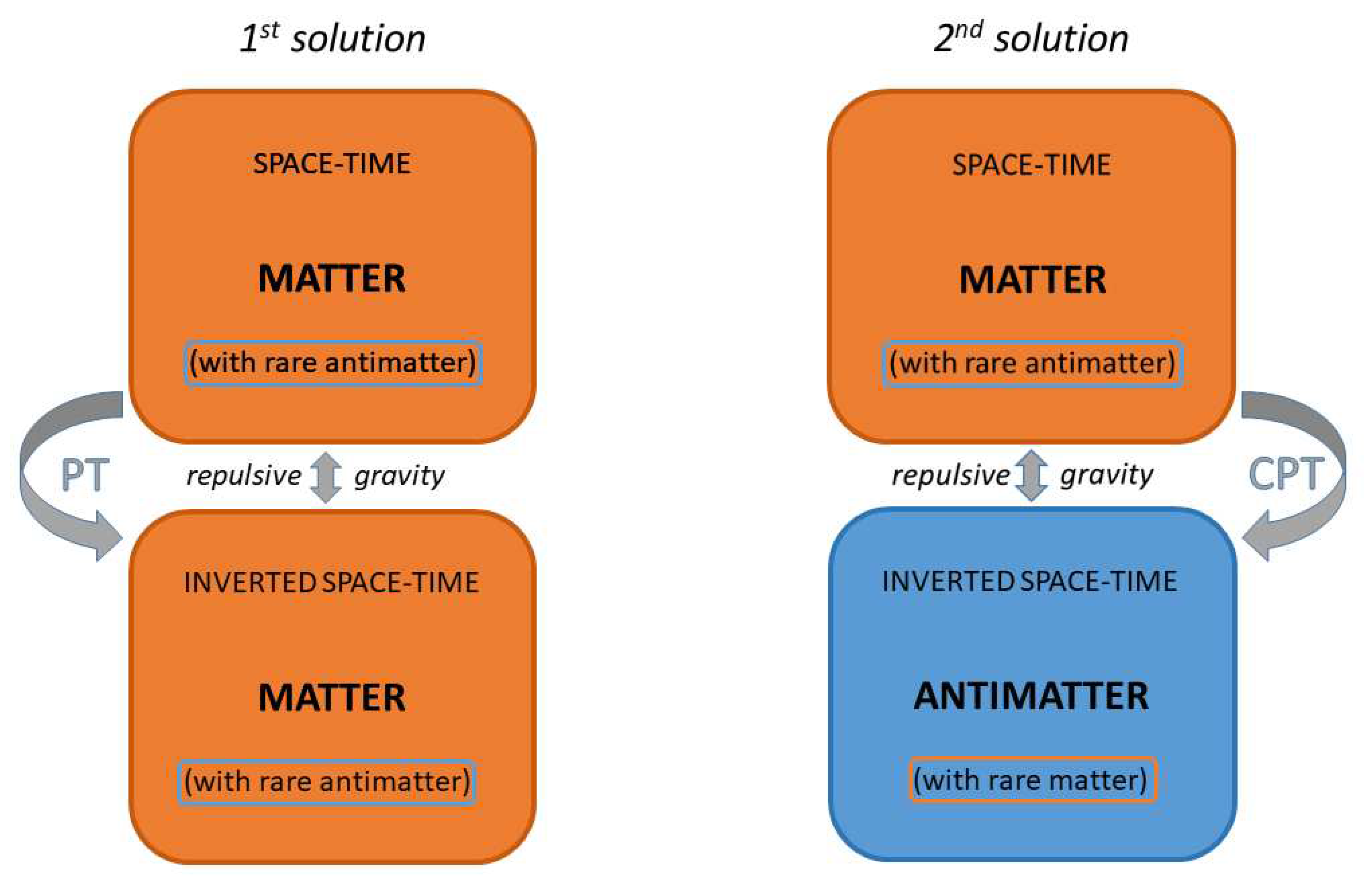 $1^{st}$ solution

SPACE-TIME

MATTER

(with rare antimatter)

PT

repulsive gravity

INVERTED SPACE-TIME

MATTER

(with rare antimatter)

$2^{nd}$ solution

SPACE-TIME

MATTER

(with rare antimatter)

repulsive gravity

CPT

INVERTED SPACE-TIME

ANTIMATTER

(with rare matter)